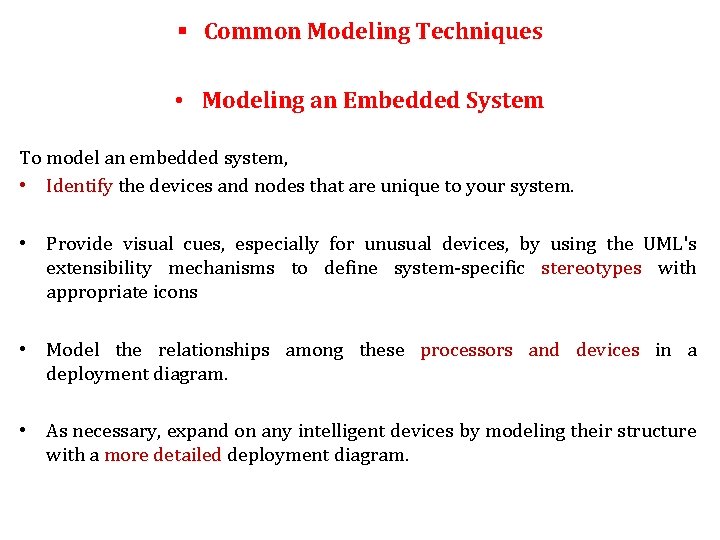 ▪ Common Modeling Techniques

• Modeling an Embedded System

To model an embedded system,

• Identify the devices and nodes that are unique to your system.

• Provide visual cues, especially for unusual devices, by using the UML's extensibility mechanisms to define system-specific stereotypes with appropriate icons

• Model the relationships among these processors and devices in a deployment diagram.

• As necessary, expand on any intelligent devices by modeling their structure with a more detailed deployment diagram.